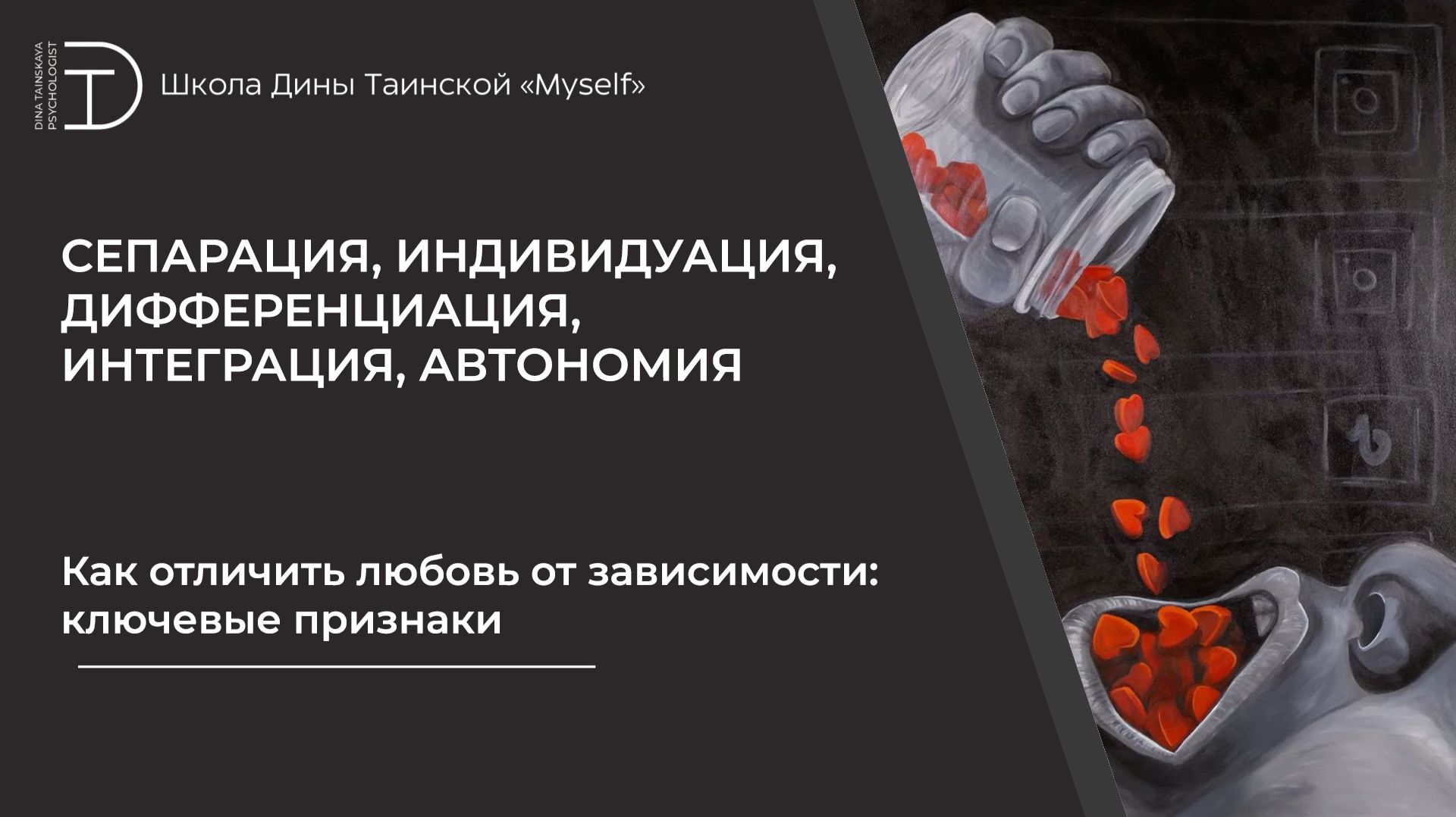 DINA TAINSKAYA PSYCHOLOGIST

Школа Дины Таинской «Myself»

СЕПАРАЦИЯ, ИНДИВИДУАЦИЯ, ДИФФЕРЕНЦИАЦИЯ, ИНТЕГРАЦИЯ, АВТОНОМИЯ

Как отличить любовь от зависимости: ключевые признаки